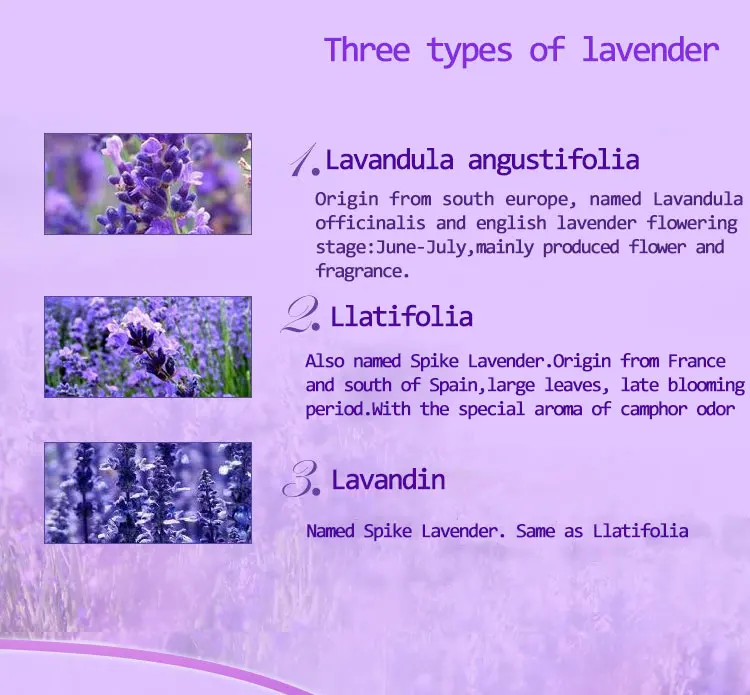 Three types of lavender

1. Lavandula angustifolia

Origin from south europe, named Lavandula officinalis and english lavender flowering stage:June-July,mainly produced flower and fragrance.

2. Llatifolia

Also named Spike Lavender.Origin from France and south of Spain,large leaves, late blooming period.With the special aroma of camphor odor

3. Lavandin

Named Spike Lavender. Same as Llatifolia